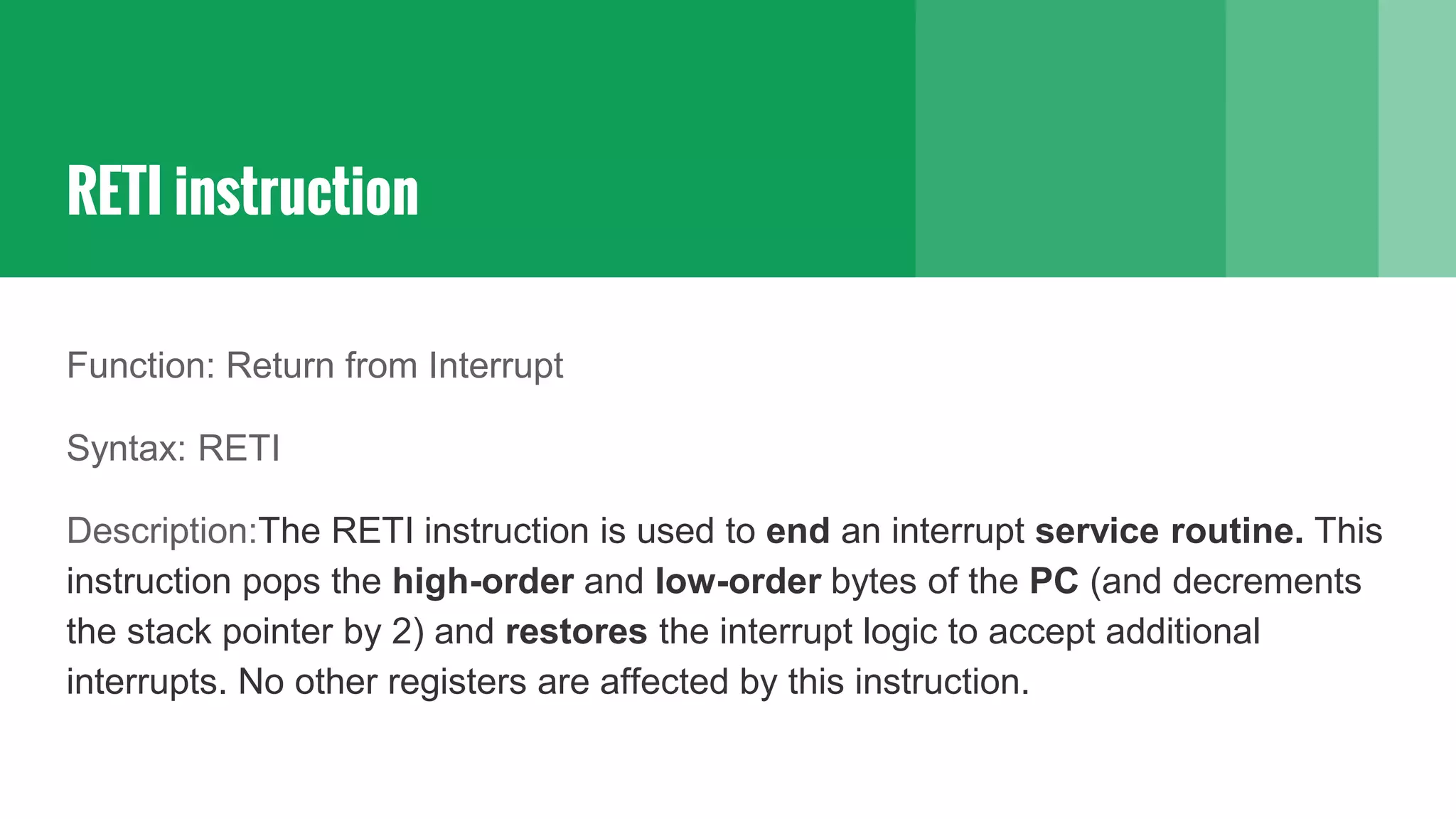 RETI instruction

Function: Return from Interrupt

Syntax: RETI

Description:The RETI instruction is used to end an interrupt service routine. This instruction pops the high-order and low-order bytes of the PC (and decrements the stack pointer by 2) and restores the interrupt logic to accept additional interrupts. No other registers are affected by this instruction.